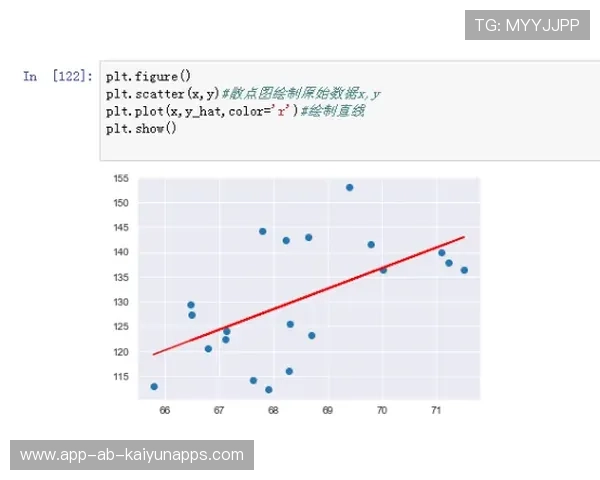 TG: MYYJJPP

In [122]: plt.figure()
plt.scatter(x,y)#散点图绘制原始数据x,y
plt.plot(x,y_hat,color='r')#绘制直线
plt.show()

155
150
145
140
135
130
125
120
115

66 67 68 69 70 71

www.app-ab-kaiyunapps.com